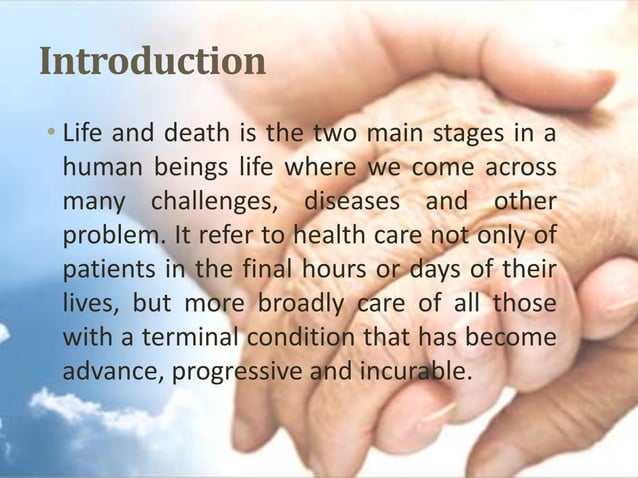 Introduction

• Life and death is the two main stages in a human beings life where we come across many challenges, diseases and other problem. It refer to health care not only of patients in the final hours or days of their lives, but more broadly care of all those with a terminal condition that has become advance, progressive and incurable.